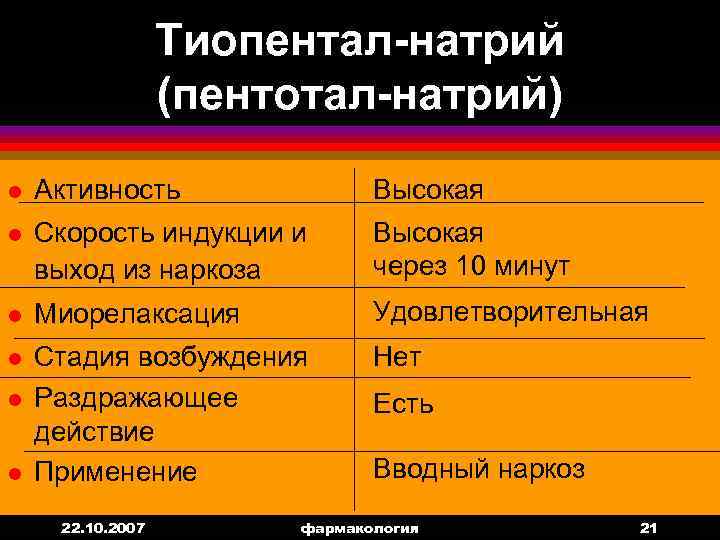 Тиопентал-натрий (пентотал-натрий)

| | |
|---|---|
| Активность | Высокая |
| Скорость индукции и выход из наркоза | Высокая через 10 минут |
| Миорелаксация | Удовлетворительная |
| Стадия возбуждения | Нет |
| Раздражающее действие | Есть |
| Применение | Вводный наркоз |

22.10.2007 фармакология 21